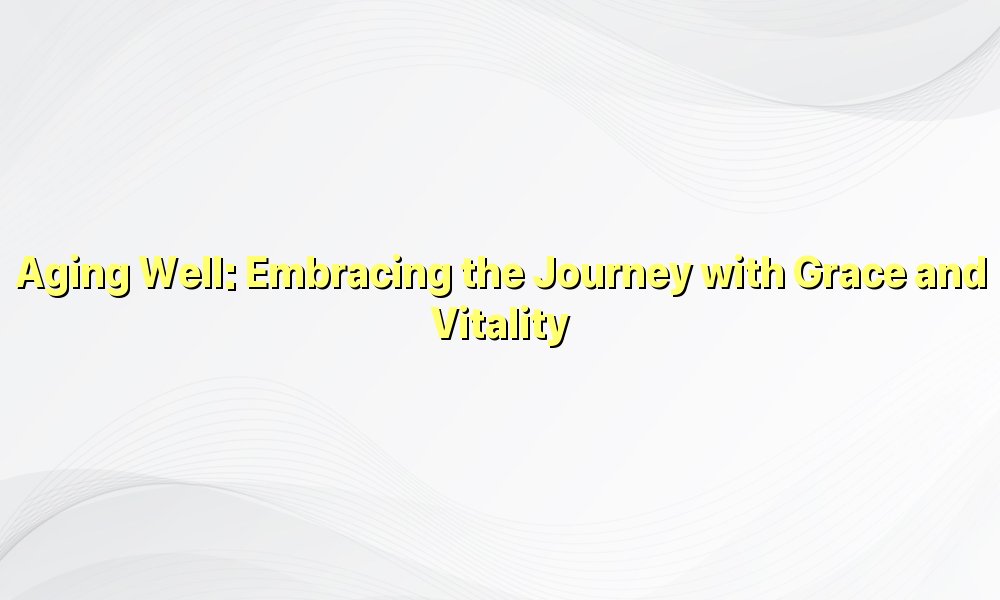 Aging Well: Embracing the Journey with Grace and Vitality